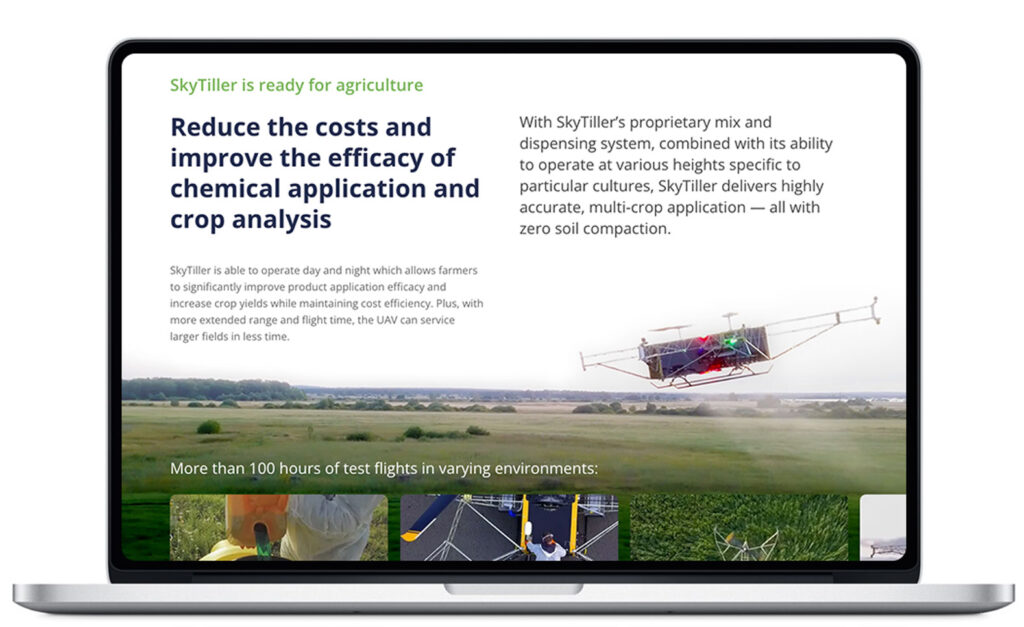 SkyTiller is ready for agriculture

Reduce the costs and improve the efficacy of chemical application and crop analysis

SkyTiller is able to operate day and night which allows farmers to significantly improve product application efficacy and increase crop yields while maintaining cost efficiency. Plus, with more extended range and flight time, the UAV can service larger fields in less time.

With SkyTiller's proprietary mix and dispensing system, combined with its ability to operate at various heights specific to particular cultures, SkyTiller delivers highly accurate, multi-crop application — all with zero soil compaction.

More than 100 hours of test flights in varying environments: